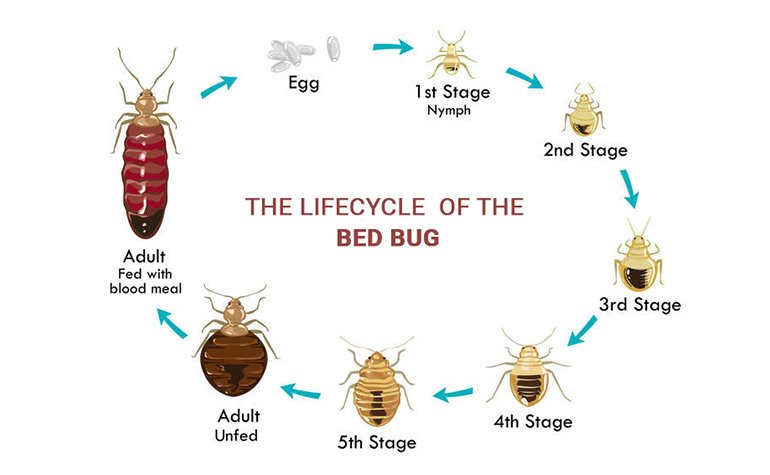 THE LIFECYCLE OF THE
BED BUG

Egg

1st Stage
Nymph

2nd Stage

3rd Stage

4th Stage

5th Stage

Adult
Unfed

Adult
Fed with blood meal